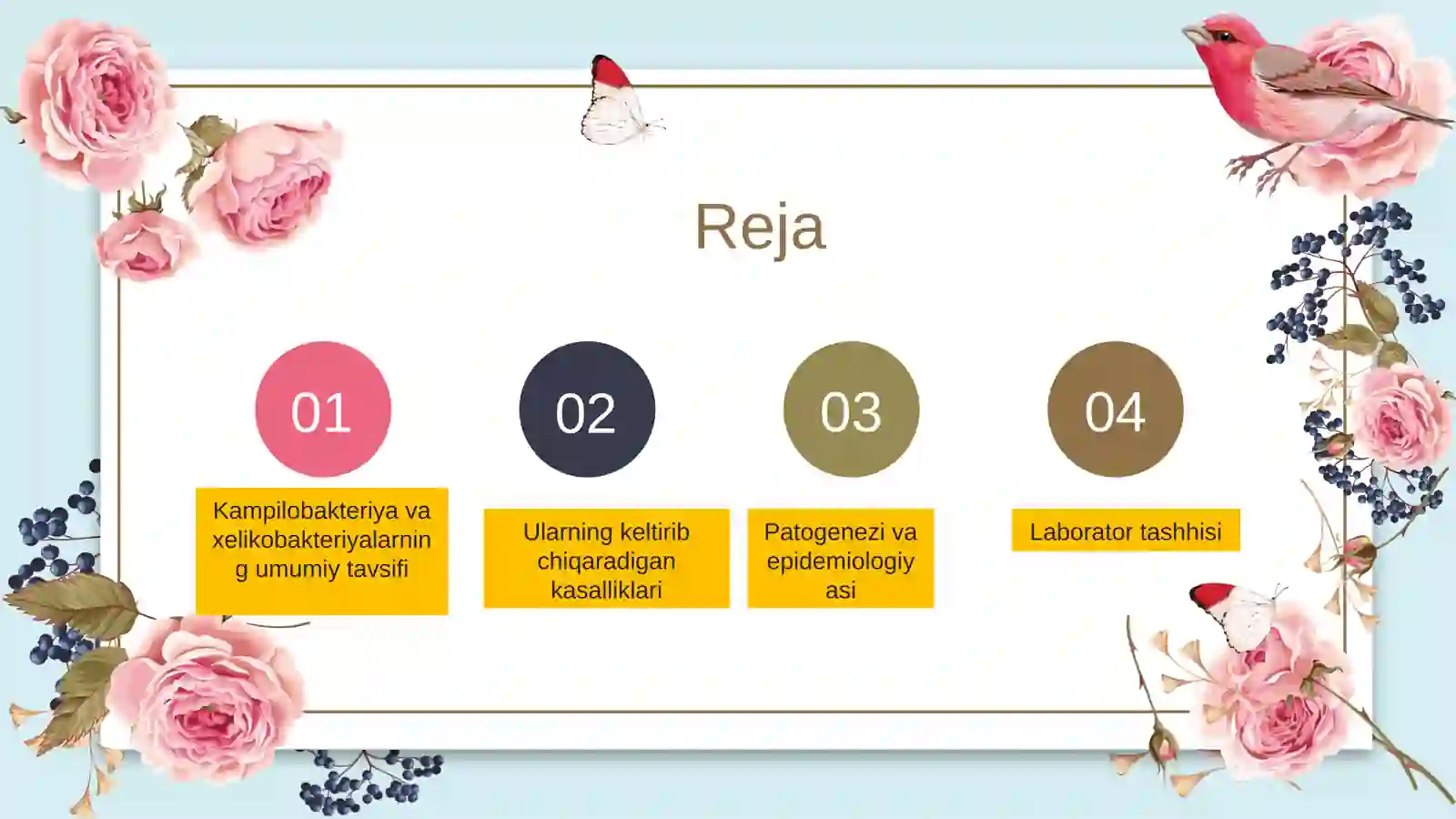 Reja

01

Kampilobakteriya va xelikobakteriyalarning umumiy tavsifi

02

Ularning keltirib chiqaradigan kasalliklari

03

Patogenezi va epidemiologiyasi

04

Laborator tashhisi